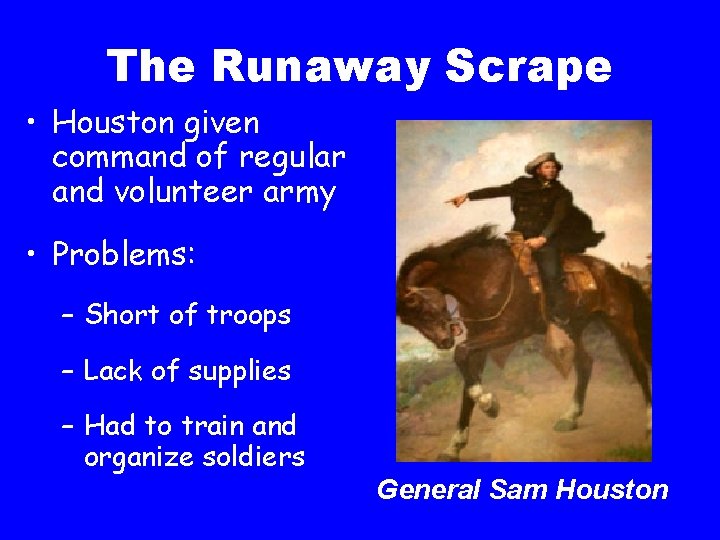 The Runaway Scrape

• Houston given command of regular and volunteer army

• Problems:

– Short of troops

– Lack of supplies

– Had to train and organize soldiers

General Sam Houston